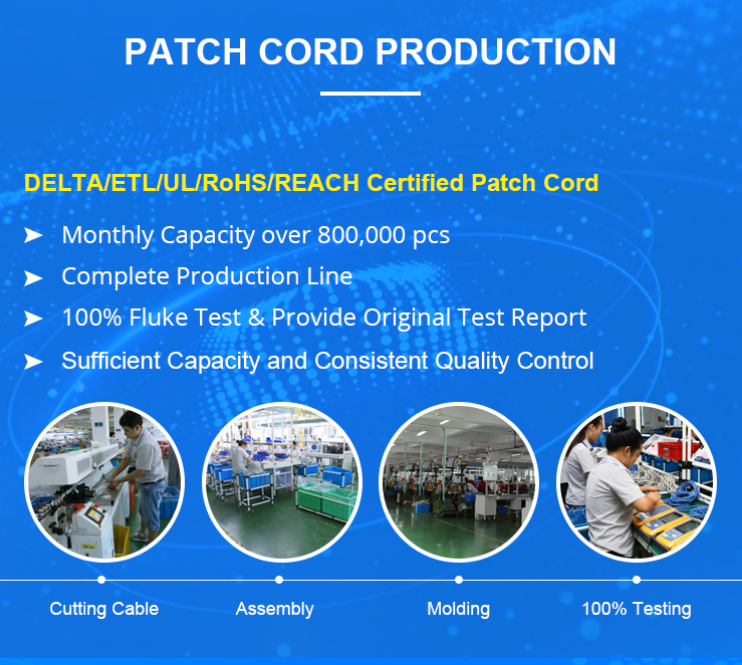 PATCH CORD PRODUCTION

DELTA/ETL/UL/RoHS/REACH Certified Patch Cord

➤ Monthly Capacity over 800,000 pcs
➤ Complete Production Line
➤ 100% Fluke Test & Provide Original Test Report
➤ Sufficient Capacity and Consistent Quality Control

Cutting Cable

Assembly

Molding

100% Testing